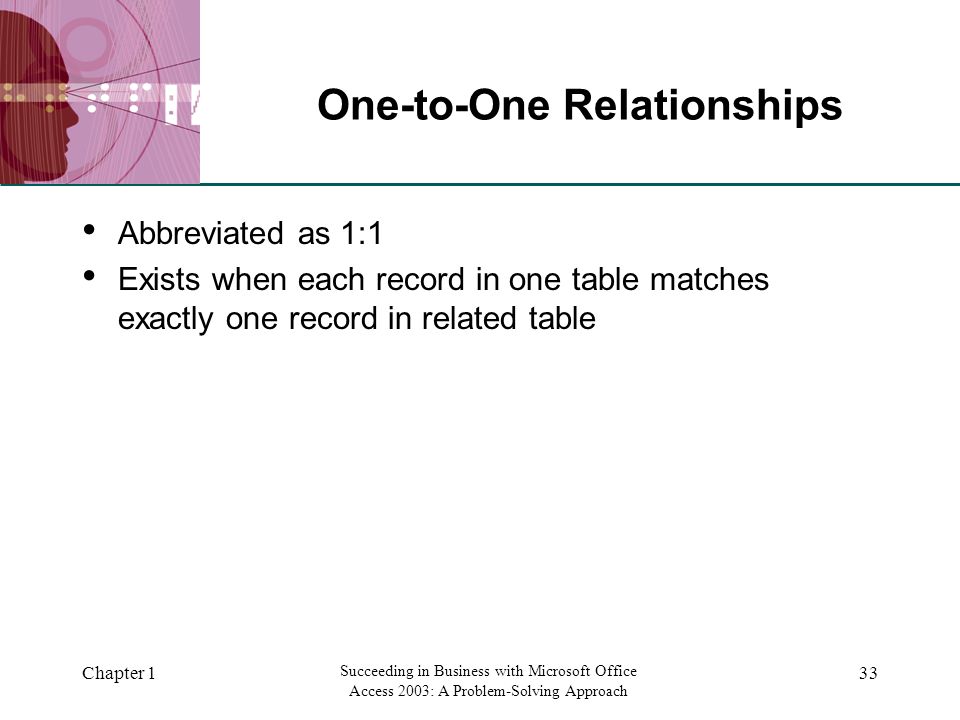 One-to-One Relationships

• Abbreviated as 1:1
• Exists when each record in one table matches exactly one record in related table

Chapter 1

Succeeding in Business with Microsoft Office Access 2003: A Problem-Solving Approach

33